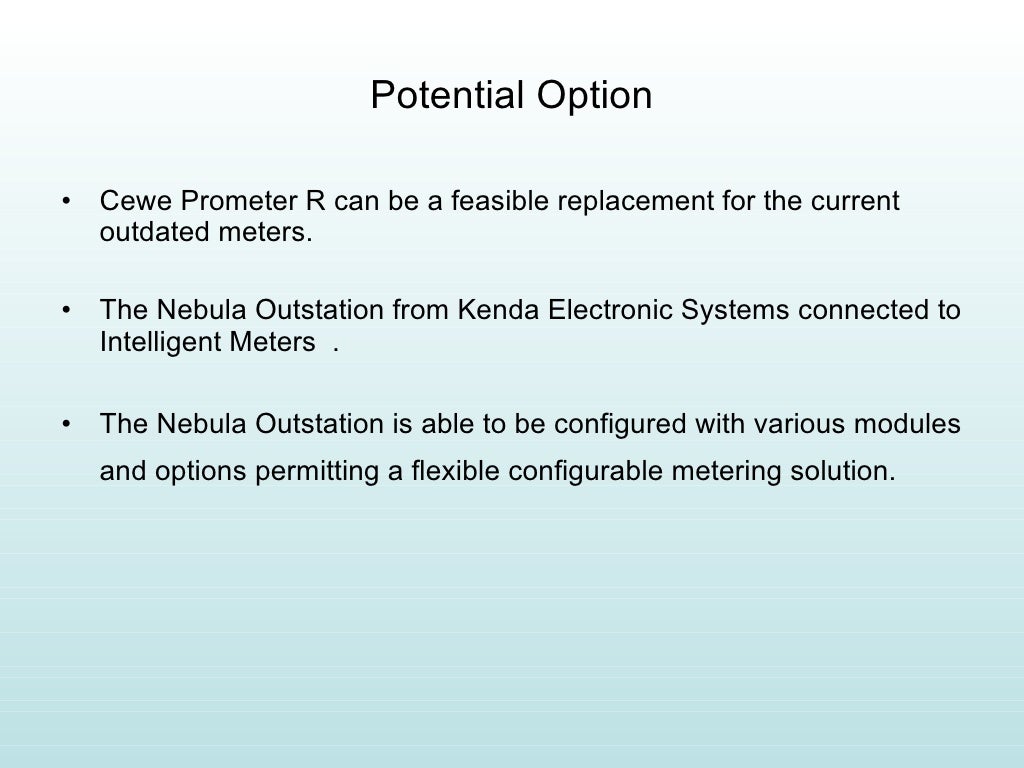 Potential Option

• Cewe Prometer R can be a feasible replacement for the current outdated meters.

• The Nebula Outstation from Kenda Electronic Systems connected to Intelligent Meters .

• The Nebula Outstation is able to be configured with various modules and options permitting a flexible configurable metering solution.